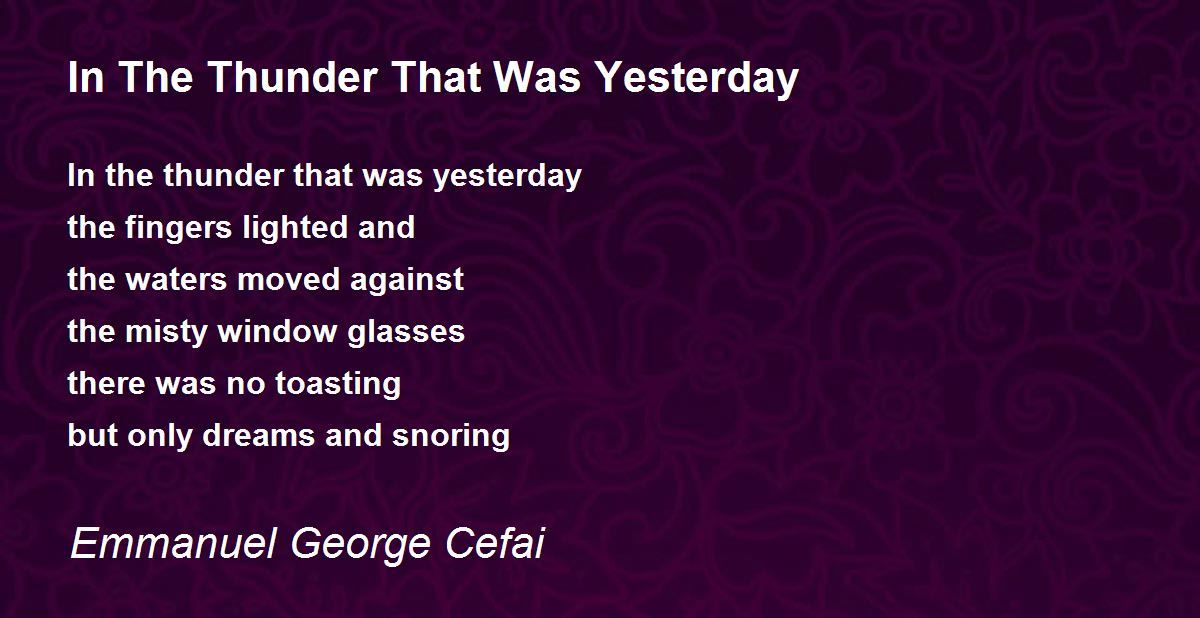 In The Thunder That Was Yesterday

In the thunder that was yesterday
the fingers lighted and
the waters moved against
the misty window glasses
there was no toasting
but only dreams and snoring

Emmanuel George Cefai